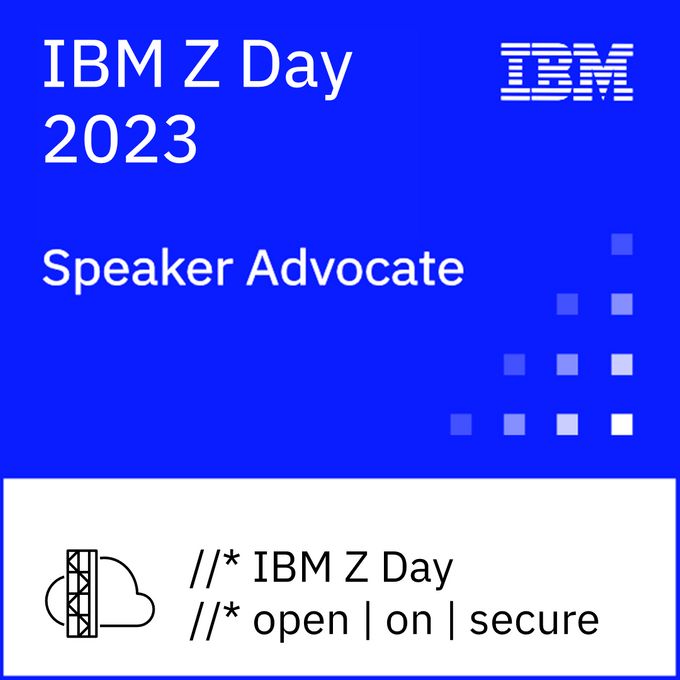 IBM Z Day 2023

IBM

Speaker Advocate

//* IBM Z Day
//* open | on | secure